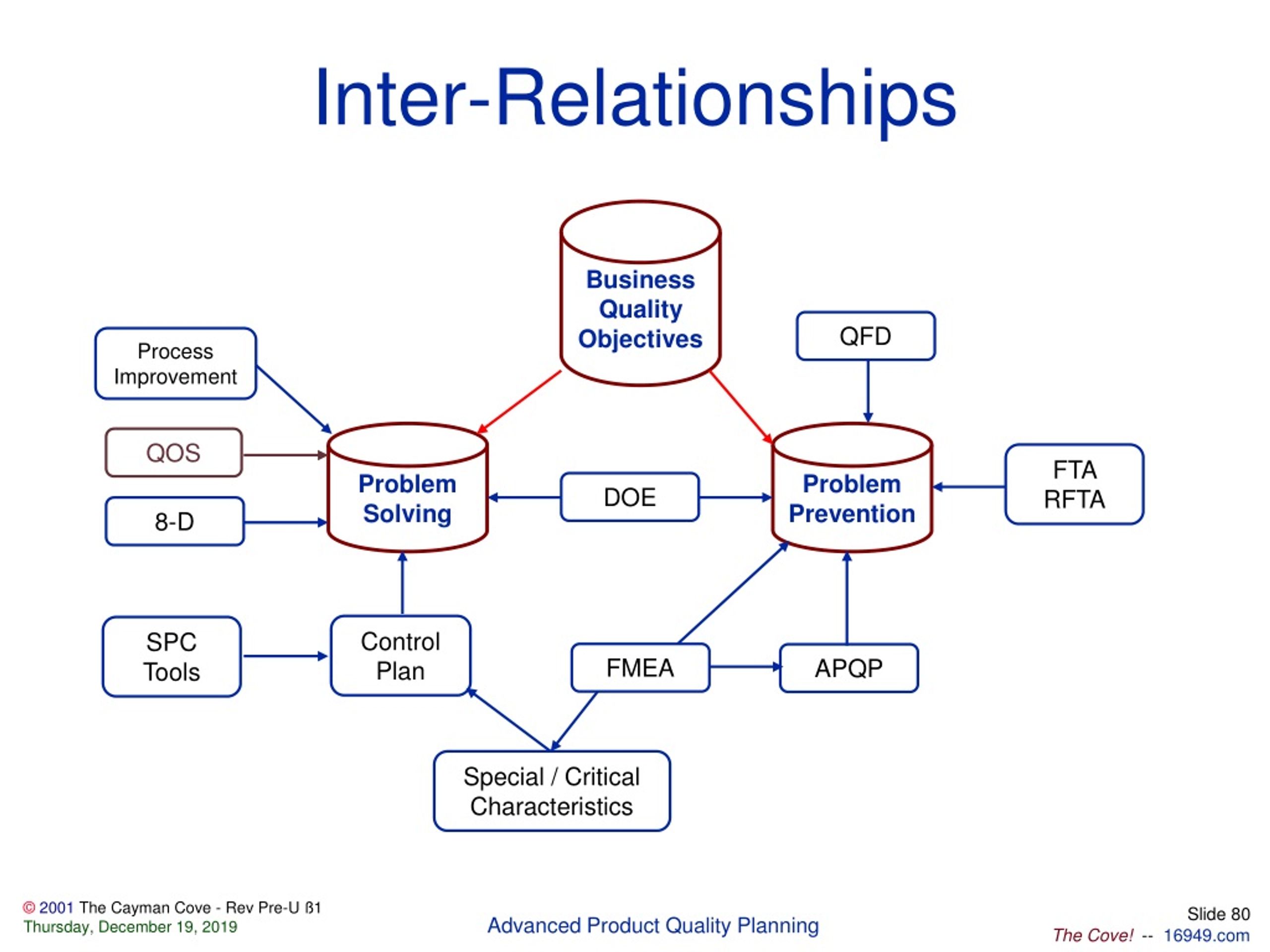 Inter-Relationships

Business Quality Objectives

Process Improvement

QOS

8-D

Problem Solving

DOE

QFD

Problem Prevention

FTA RFTA

SPC Tools

Control Plan

FMEA

APQP

Special / Critical Characteristics

© 2001 The Cayman Cove - Rev Pre-U ß1
Thursday, December 19, 2019

Advanced Product Quality Planning

Slide 80
The Cove! -- 16949.com